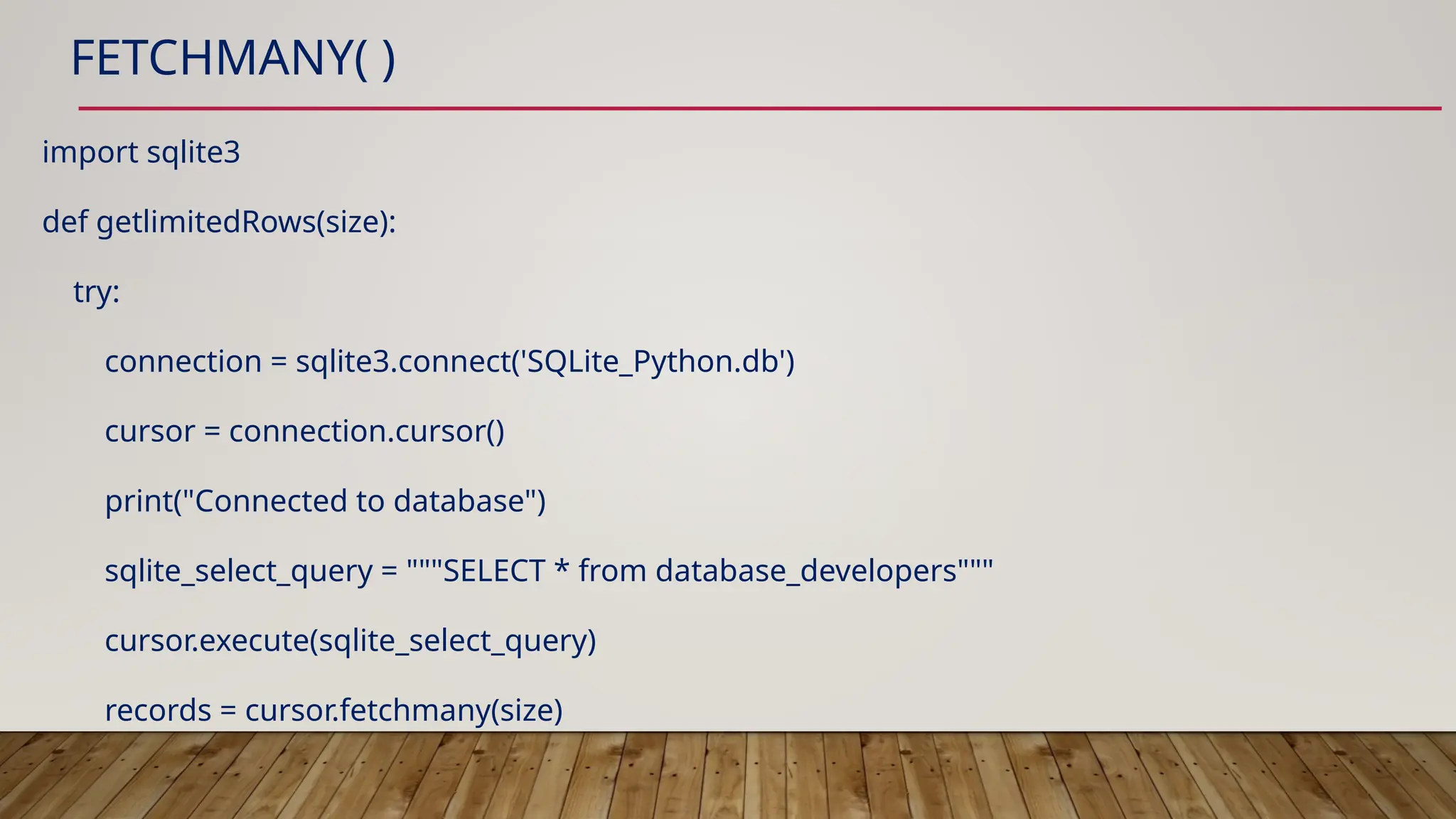 FETCHMANY( )

import sqlite3

def getlimitedRows(size):

try:

connection = sqlite3.connect('SQLite_Python.db')

cursor = connection.cursor()

print("Connected to database")

sqlite_select_query = """SELECT * from database_developers"""

cursor.execute(sqlite_select_query)

records = cursor.fetchmany(size)